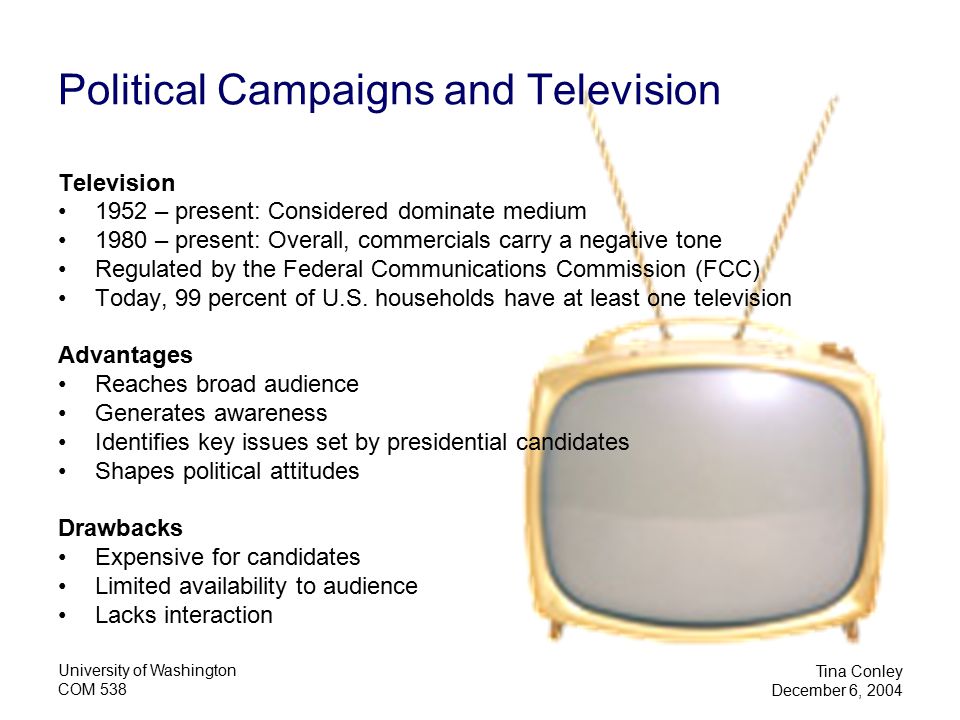 Political Campaigns and Television

Television
• 1952 – present: Considered dominate medium
• 1980 – present: Overall, commercials carry a negative tone
• Regulated by the Federal Communications Commission (FCC)
• Today, 99 percent of U.S. households have at least one television

Advantages
• Reaches broad audience
• Generates awareness
• Identifies key issues set by presidential candidates
• Shapes political attitudes

Drawbacks
• Expensive for candidates
• Limited availability to audience
• Lacks interaction

University of Washington
COM 538

Tina Conley
December 6, 2004